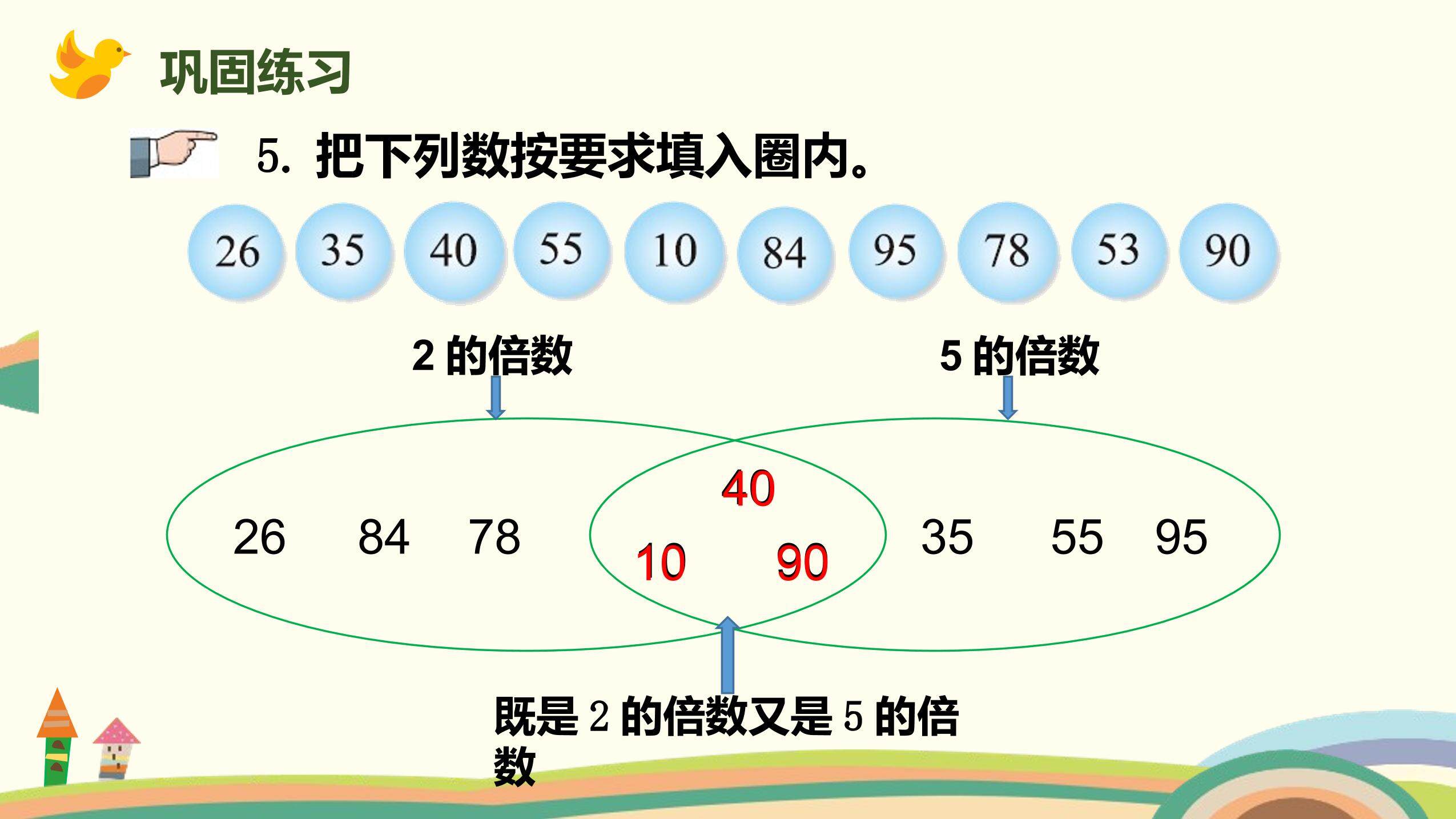 巩固练习

5. 把下列数按要求填入圈内。

26 35 40 55 10 84 95 78 53 90

2 的倍数

5 的倍数

26 84 78

40

10 90

35 55 95

既是 2 的倍数又是 5 的倍数